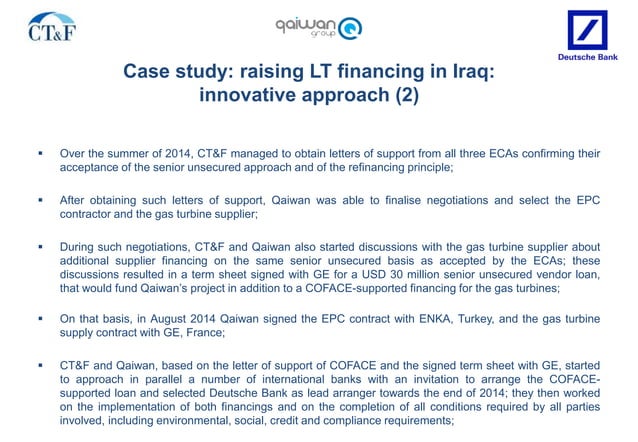 CT&F

qaiwan group

Deutsche Bank

Case study: raising LT financing in Iraq: innovative approach (2)

▪ Over the summer of 2014, CT&F managed to obtain letters of support from all three ECAs confirming their acceptance of the senior unsecured approach and of the refinancing principle;

▪ After obtaining such letters of support, Qaiwan was able to finalise negotiations and select the EPC contractor and the gas turbine supplier;

▪ During such negotiations, CT&F and Qaiwan also started discussions with the gas turbine supplier about additional supplier financing on the same senior unsecured basis as accepted by the ECAs; these discussions resulted in a term sheet signed with GE for a USD 30 million senior unsecured vendor loan, that would fund Qaiwan's project in addition to a COFACE-supported financing for the gas turbines;

▪ On that basis, in August 2014 Qaiwan signed the EPC contract with ENKA, Turkey, and the gas turbine supply contract with GE, France;

▪ CT&F and Qaiwan, based on the letter of support of COFACE and the signed term sheet with GE, started to approach in parallel a number of international banks with an invitation to arrange the COFACE-supported loan and selected Deutsche Bank as lead arranger towards the end of 2014; they then worked on the implementation of both financings and on the completion of all conditions required by all parties involved, including environmental, social, credit and compliance requirements;